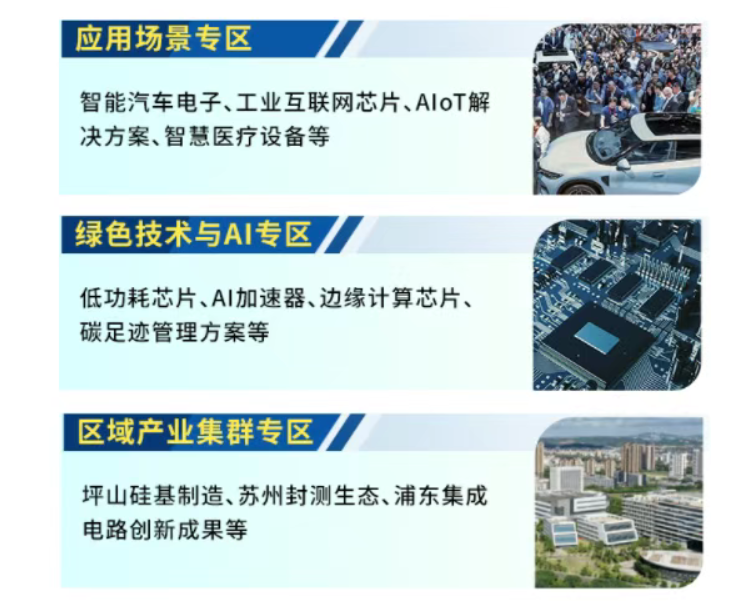 应用场景专区

智能汽车电子、工业互联网芯片、AIoT解决方案、智慧医疗设备等

绿色技术与AI专区

低功耗芯片、AI加速器、边缘计算芯片、碳足迹管理方案等

区域产业集群专区

坪山硅基制造、苏州封测生态、浦东集成电路创新成果等